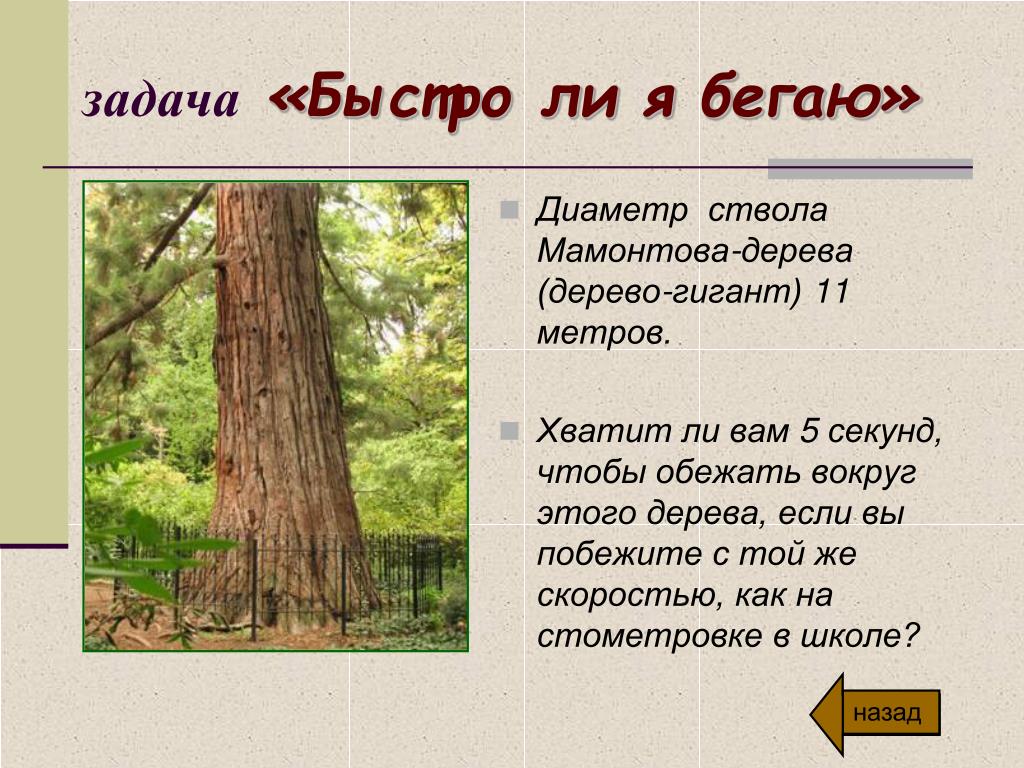 задача «Быстро ли я бегаю»

Диаметр ствола Мамонтова-дерева (дерево-гигант) 11 метров.

Хватит ли вам 5 секунд, чтобы обежать вокруг этого дерева, если вы побежите с той же скоростью, как на стометровке в школе?

назад